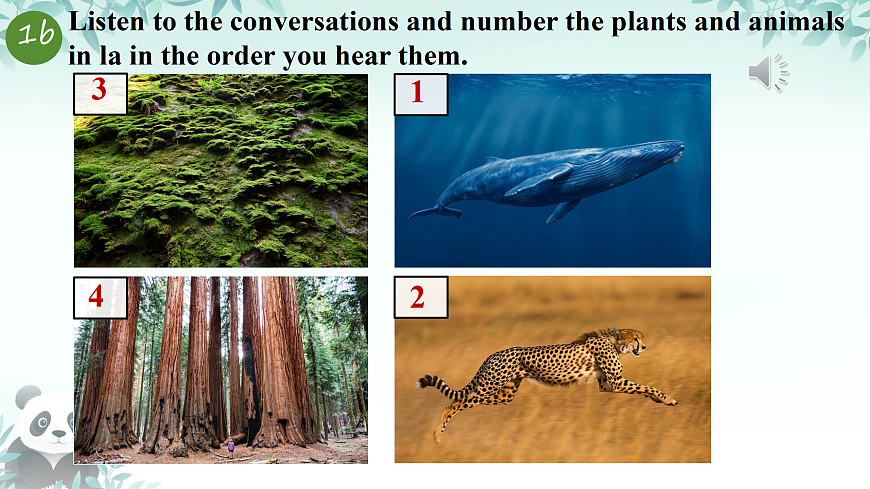 1b Listen to the conversations and number the plants and animals in la in the order you hear them.

3

1

4

2